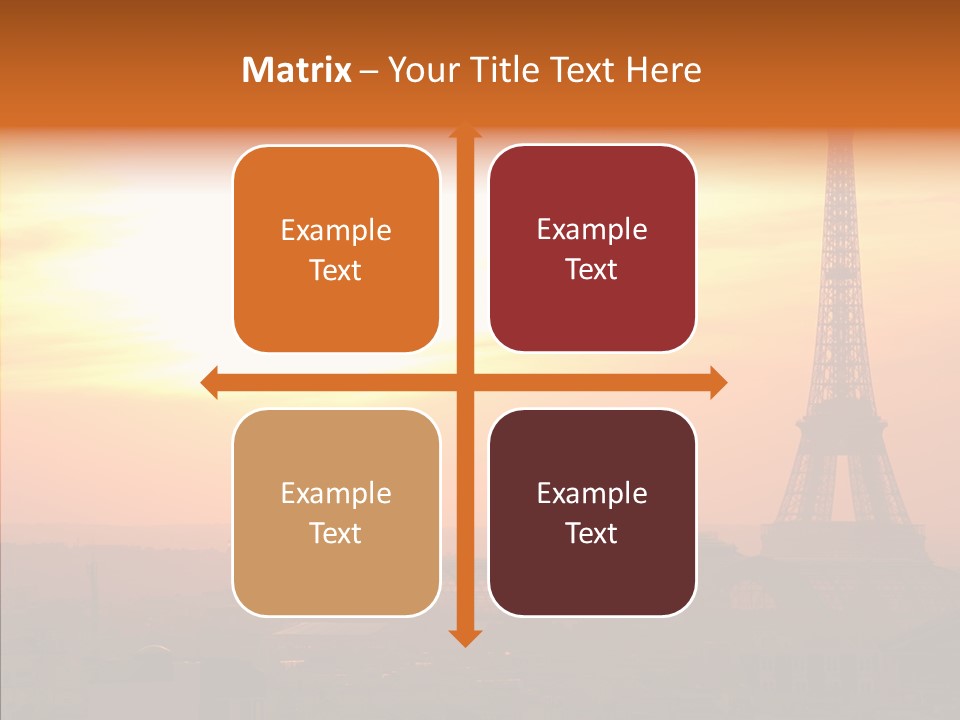 Matrix – Your Title Text Here

Example Text

Example Text

Example Text

Example Text